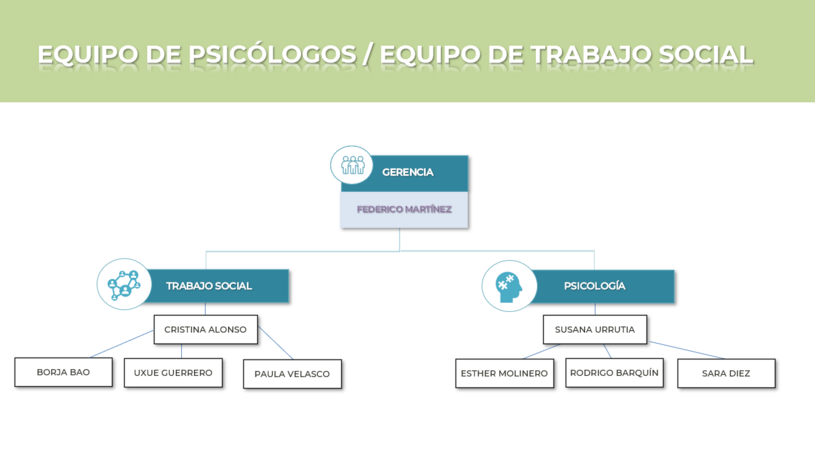 EQUIPO DE PSICÓLOGOS / EQUIPO DE TRABAJO SOCIAL

GERENCIA

FEDERICO MARTÍNEZ

TRABAJO SOCIAL

CRISTINA ALONSO

BORJA BAO

UXUE GUERRERO

PAULA VELASCO

PSICOLOGÍA

SUSANA URRUTIA

ESTHER MOLINERO

RODRIGO BARQUÍN

SARA DIEZ